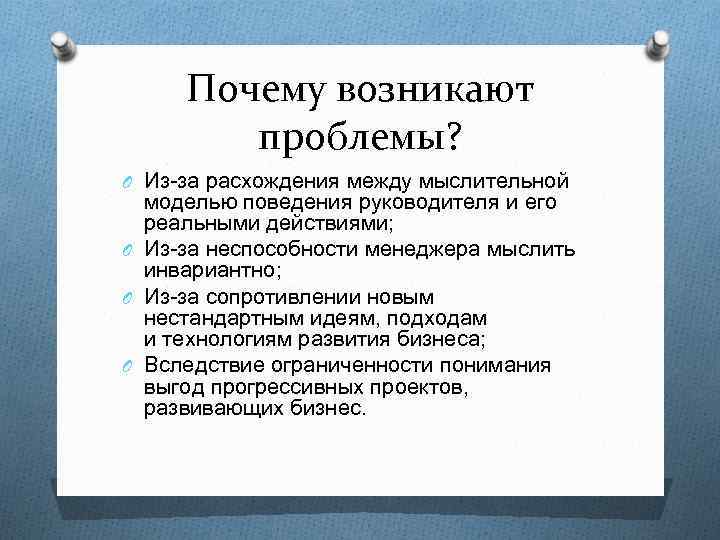 Почему возникают проблемы?

Из-за расхождения между мыслительной моделью поведения руководителя и его реальными действиями;

Из-за неспособности менеджера мыслить инвариантно;

Из-за сопротивлении новым нестандартным идеям, подходам и технологиям развития бизнеса;

Вследствие ограниченности понимания выгод прогрессивных проектов, развивающих бизнес.